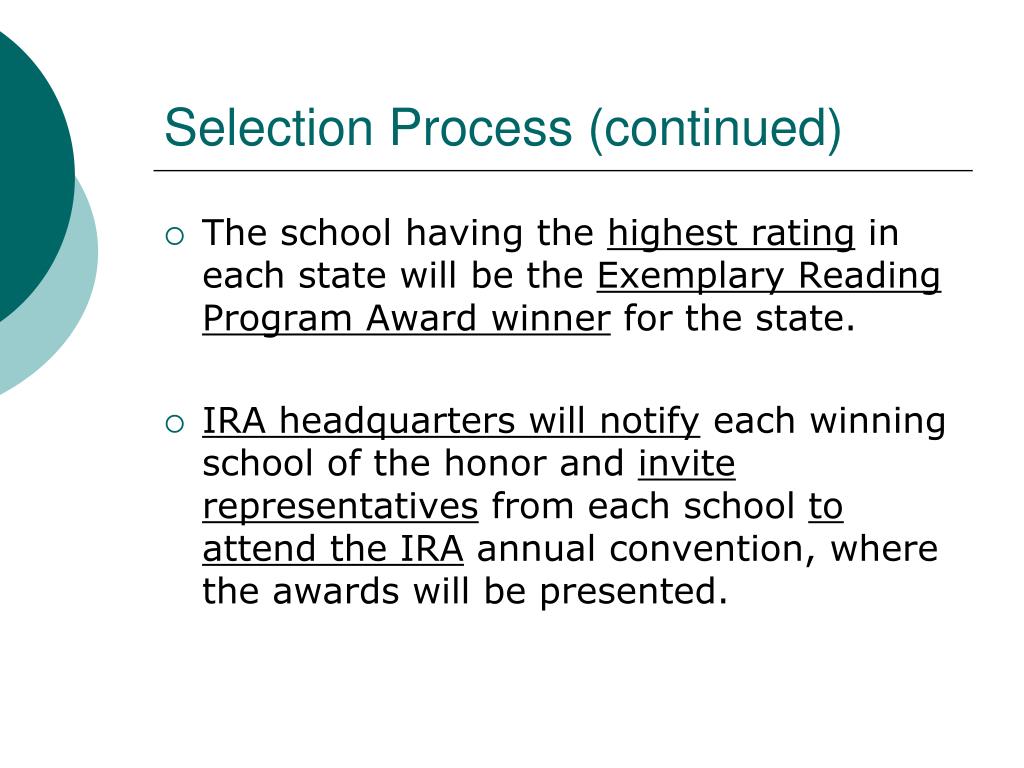 Selection Process (continued)

○ The school having the highest rating in each state will be the Exemplary Reading Program Award winner for the state.

○ IRA headquarters will notify each winning school of the honor and invite representatives from each school to attend the IRA annual convention, where the awards will be presented.